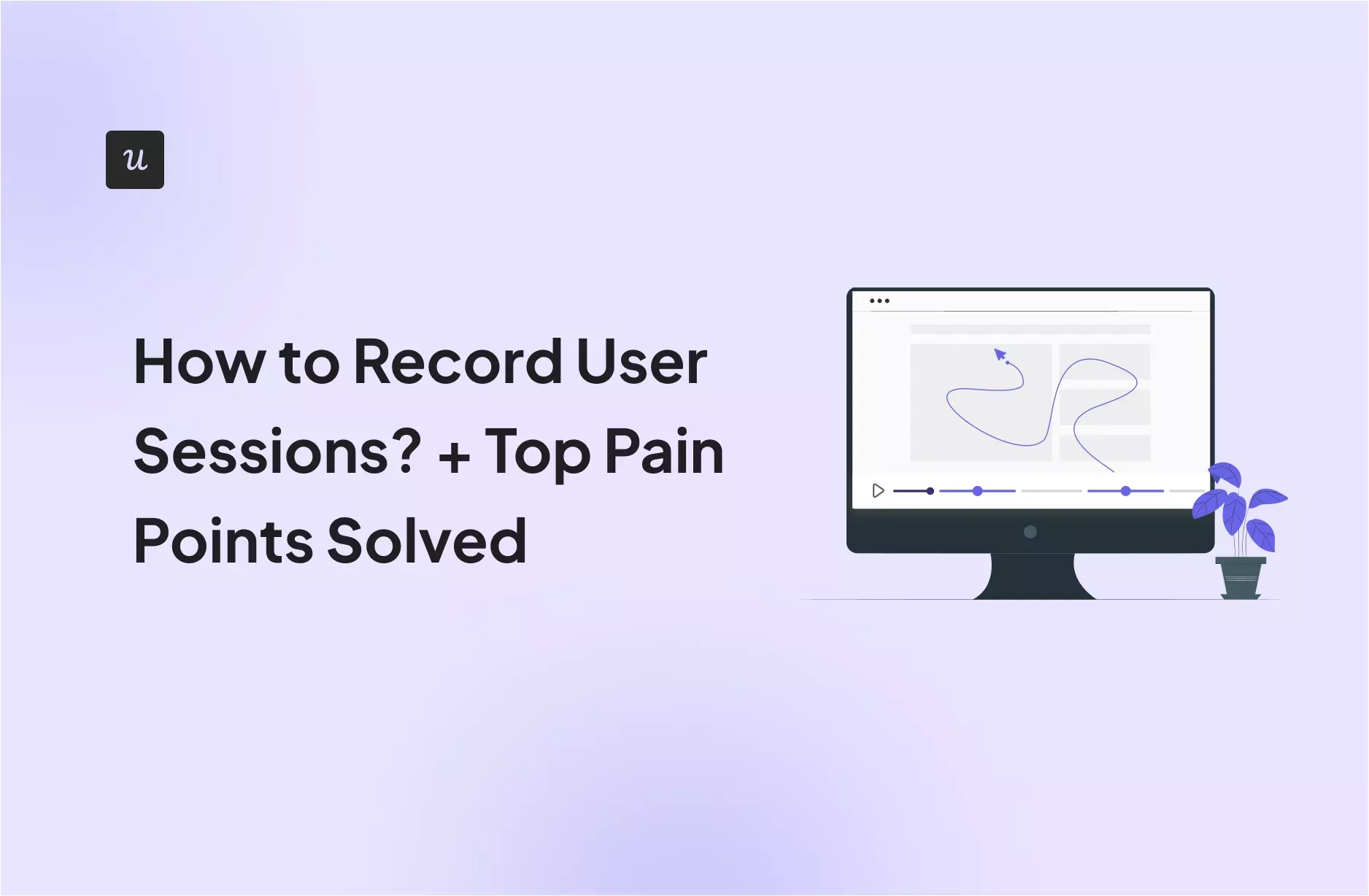 u

How to Record User Sessions? + Top Pain Points Solved